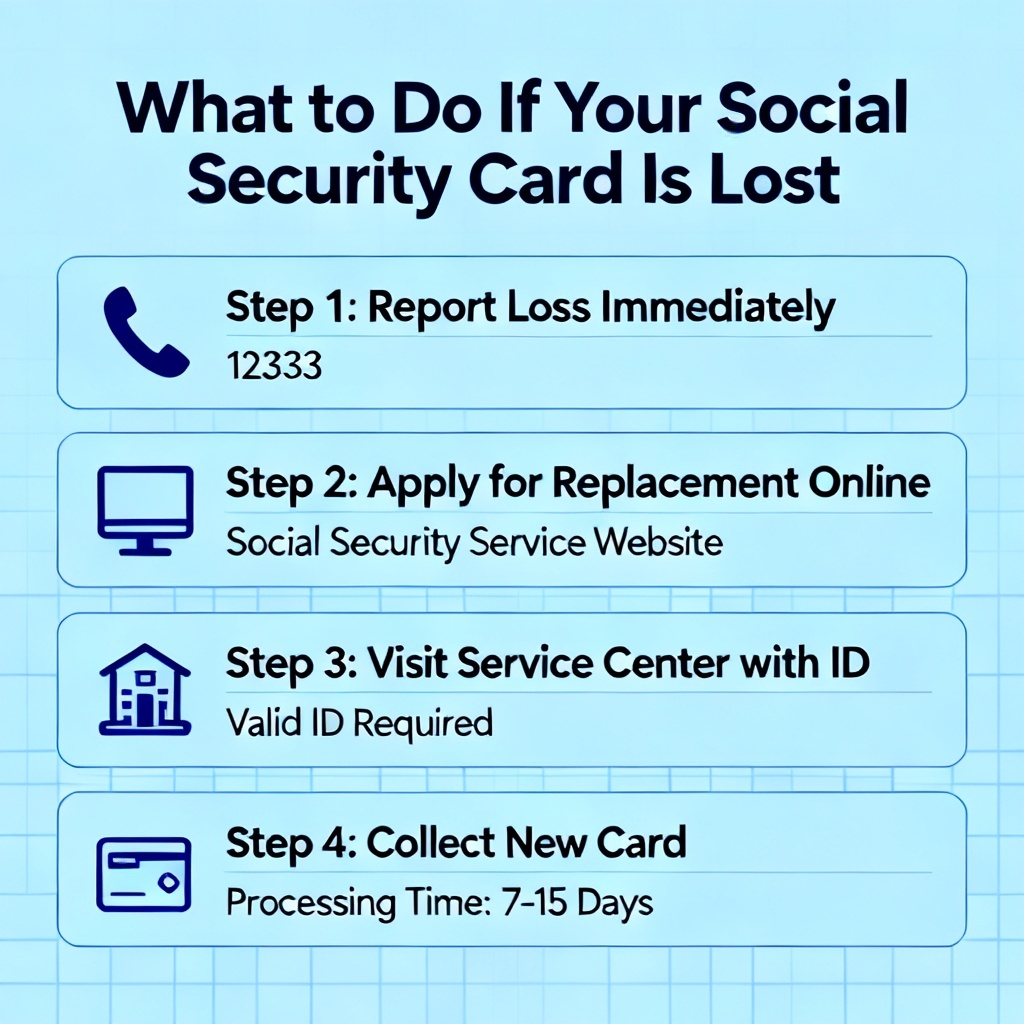 What to Do If Your Social Security Card Is Lost

Step 1: Report Loss Immediately
12333

Step 2: Apply for Replacement Online
Social Security Service Website

Step 3: Visit Service Center with ID
Valid ID Required

Step 4: Collect New Card
Processing Time: 7–15 Days